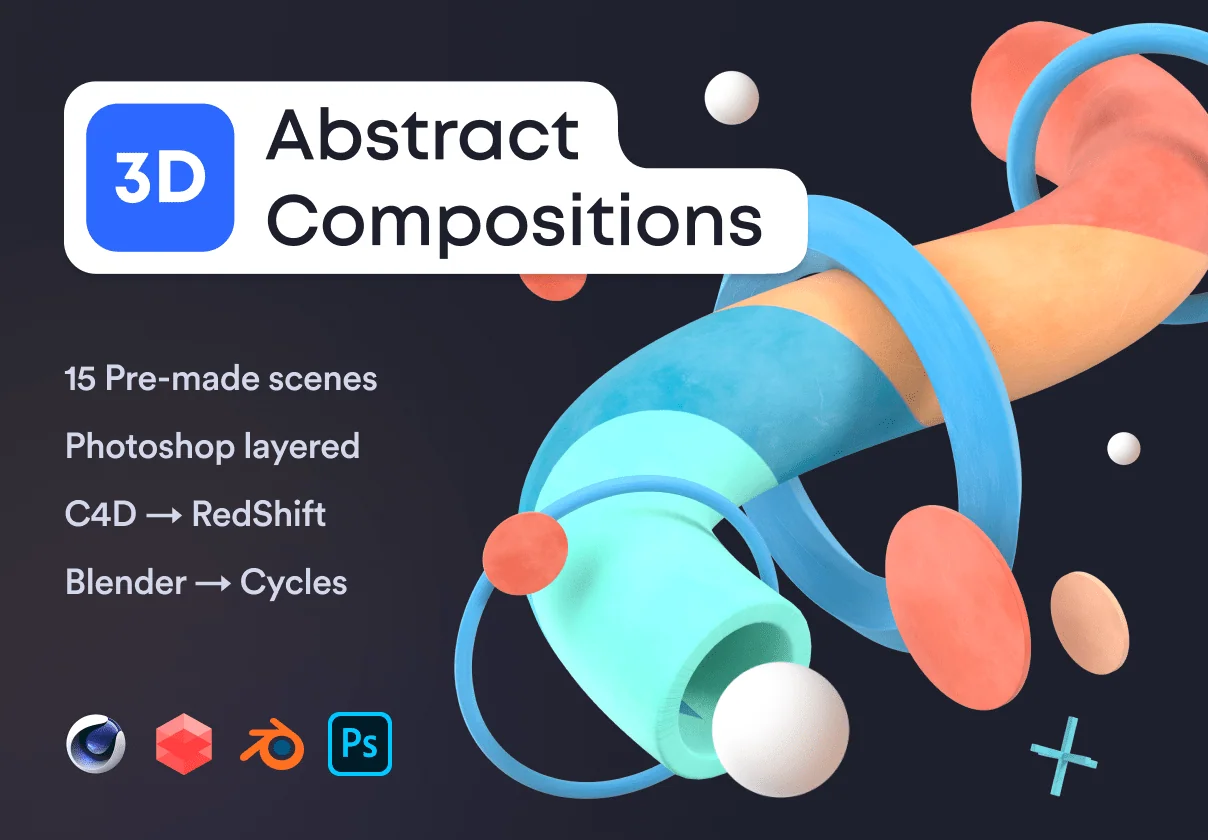 3D Abstract Compositions

15 Pre-made scenes

Photoshop layered

C4D → RedShift

Blender → Cycles

Ps